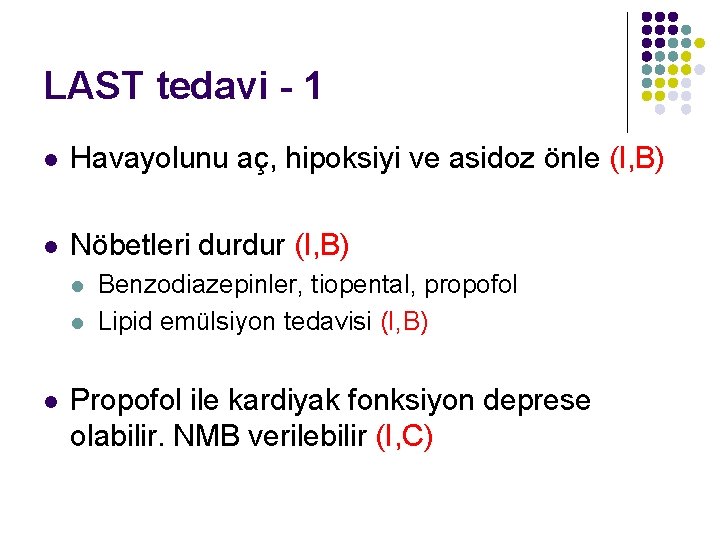 LAST tedavi - 1

- Havayolunu aç, hipoksiyi ve asidoz önle (I,B)

- Nöbetleri durdur (I,B)
  - Benzodiazepinler, tiopental, propofol
  - Lipid emülsiyon tedavisi (I,B)

- Propofol ile kardiyak fonksiyon deprese olabilir. NMB verilebilir (I,C)